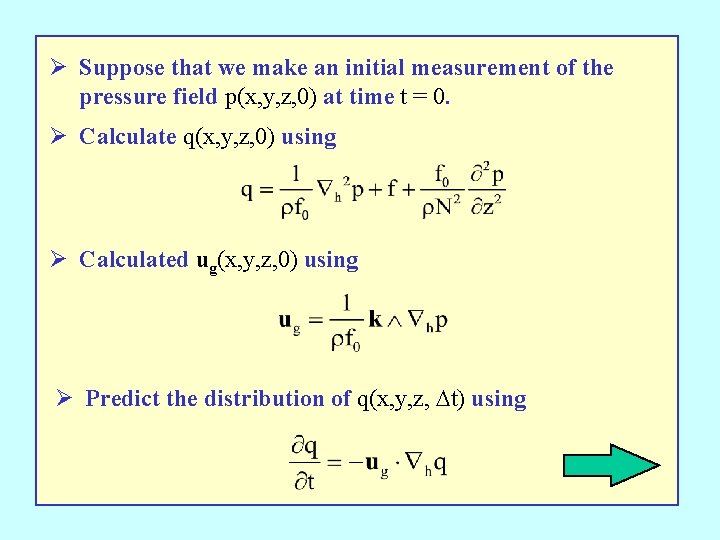 ➢ Suppose that we make an initial measurement of the pressure field p(x,y,z,0) at time t = 0.

➢ Calculate q(x,y,z,0) using

$q = \frac{1}{\rho f_0} \nabla_h^2 p + f + \frac{f_0}{\rho N^2} \frac{\partial^2 p}{\partial z^2}$

➢ Calculated $\mathbf{u_g}$(x,y,z,0) using

$\mathbf{u}_g = \frac{1}{\rho f_0} \mathbf{k} \wedge \nabla_h p$

➢ Predict the distribution of q(x,y,z, Δt) using

$\frac{\partial q}{\partial t} = -\mathbf{u}_g \cdot \nabla_h q$